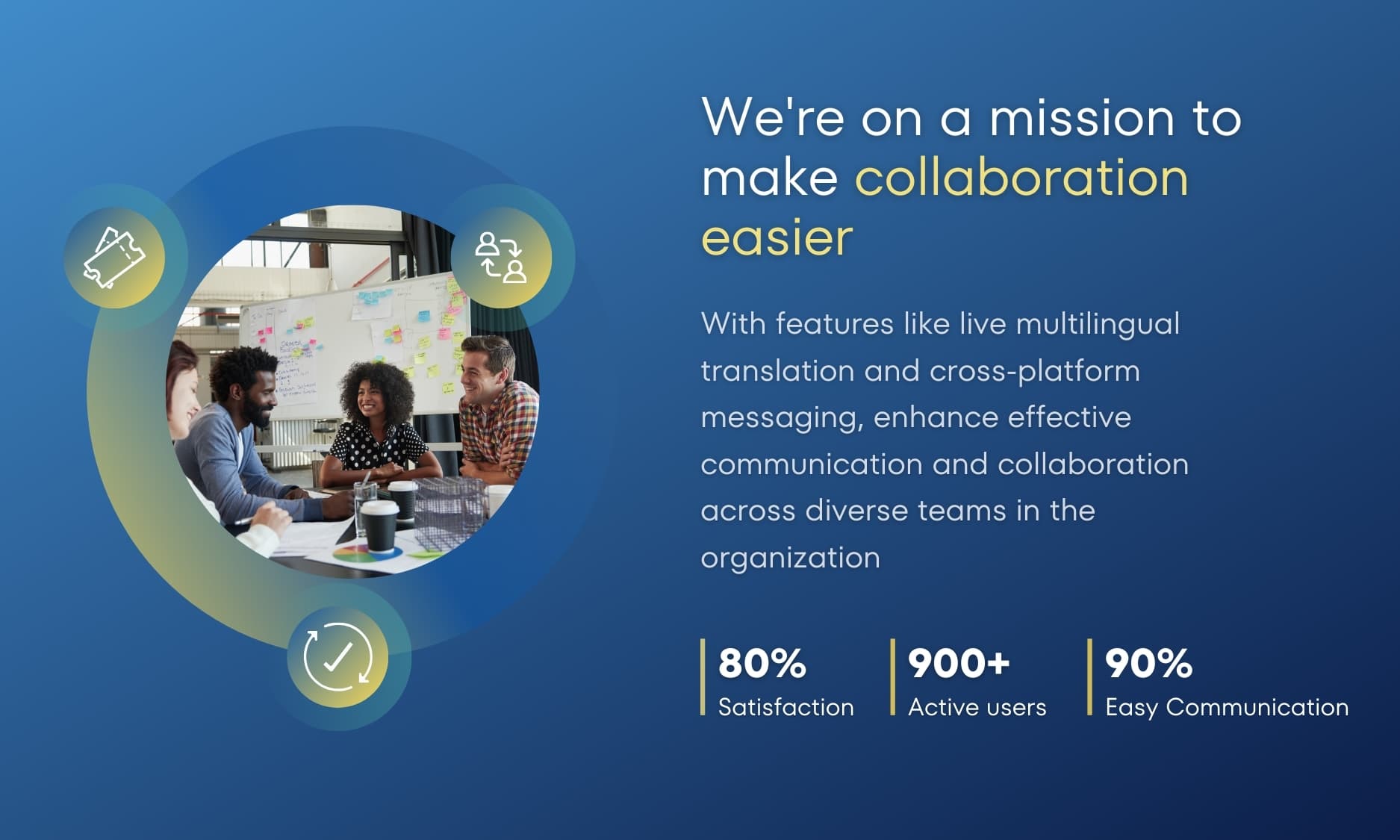 We're on a mission to make collaboration easier

With features like live multilingual translation and cross-platform messaging, enhance effective communication and collaboration across diverse teams in the organization

80%
Satisfaction

900+
Active users

90%
Easy Communication